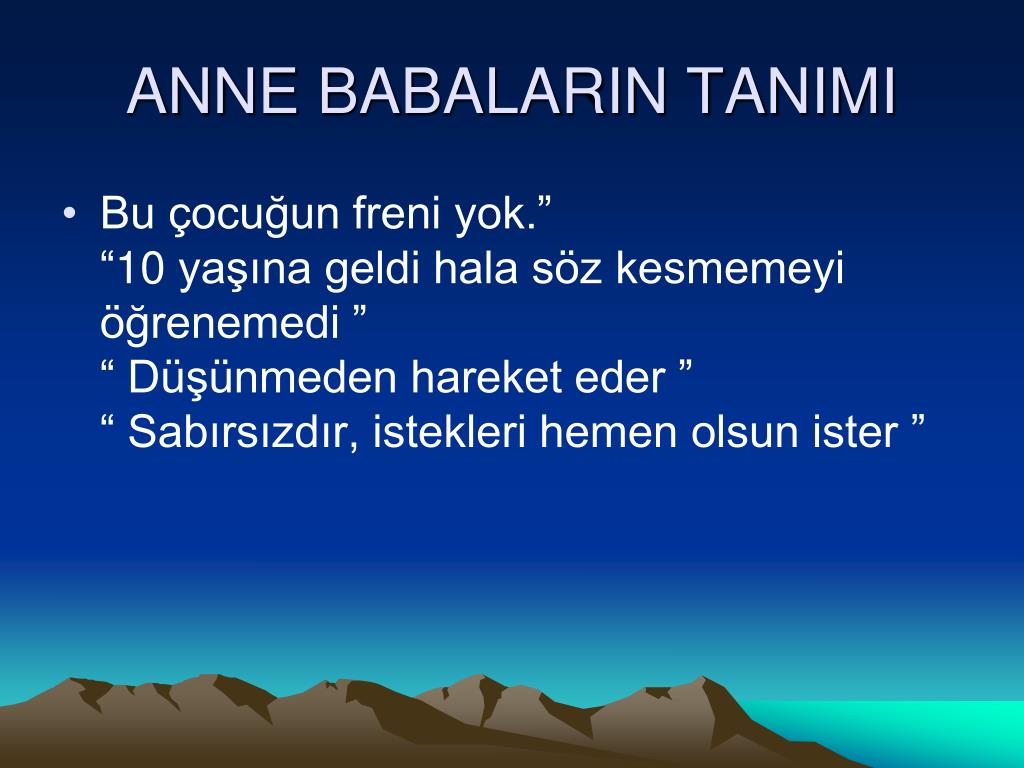 ANNE BABALARIN TANIMI

• Bu çocuğun freni yok.”
“10 yaşına geldi hala söz kesmemeyi öğrenemedi ”
“ Düşünmeden hareket eder ”
“ Sabırsızdır, istekleri hemen olsun ister ”